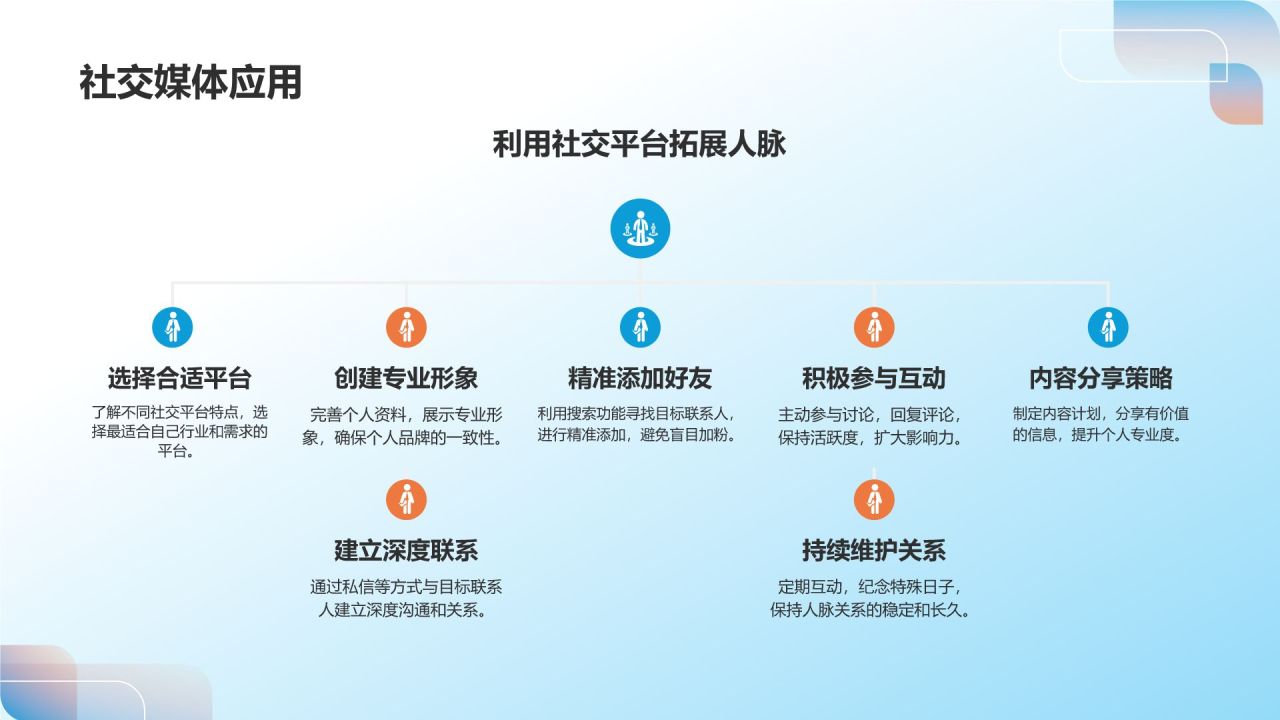 社交媒体应用

利用社交平台拓展人脉

选择合适平台

了解不同社交平台特点，选择最适合自己行业和需求的平台。

创建专业形象

完善个人资料，展示专业形象，确保个人品牌的一致性。

精准添加好友

利用搜索功能寻找目标联系人，进行精准添加，避免盲目加粉。

积极参与互动

主动参与讨论，回复评论，保持活跃度，扩大影响力。

内容分享策略

制定内容计划，分享有价值的信息，提升个人专业度。

建立深度联系

通过私信等方式与目标联系人建立深度沟通和关系。

持续维护关系

定期互动，纪念特殊日子，保持人脉关系的稳定和长久。